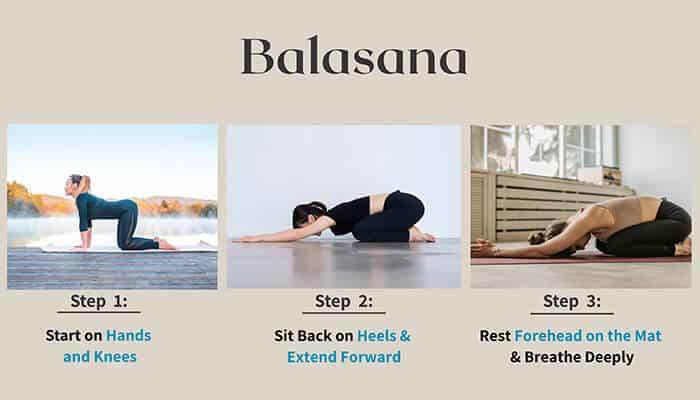 Balasana

Step 1:

Start on Hands and Knees

Step 2:

Sit Back on Heels & Extend Forward

Step 3:

Rest Forehead on the Mat & Breathe Deeply